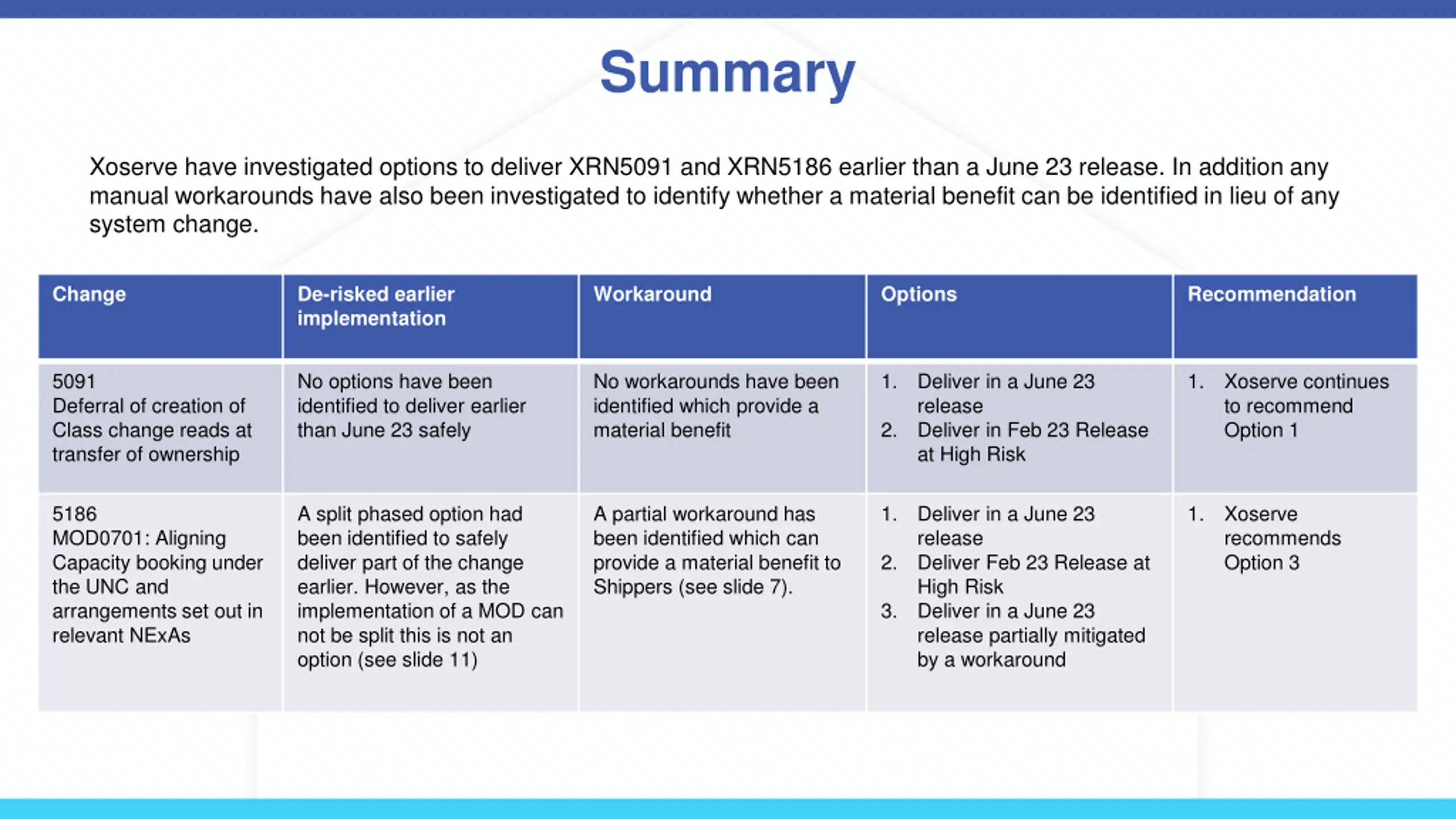 Summary

Xoserve have investigated options to deliver XRN5091 and XRN5186 earlier than a June 23 release. In addition any manual workarounds have also been investigated to identify whether a material benefit can be identified in lieu of any system change.

| Change | De-risked earlier implementation | Workaround | Options | Recommendation |
|---|---|---|---|---|
| 5091 Deferral of creation of Class change reads at transfer of ownership | No options have been identified to deliver earlier than June 23 safely | No workarounds have been identified which provide a material benefit | 1. Deliver in a June 23 release 2. Deliver in Feb 23 Release at High Risk | 1. Xoserve continues to recommend Option 1 |
| 5186 MOD0701: Aligning Capacity booking under the UNC and arrangements set out in relevant NExAs | A split phased option had been identified to safely deliver part of the change earlier. However, as the implementation of a MOD can not be split this is not an option (see slide 11) | A partial workaround has been identified which can provide a material benefit to Shippers (see slide 7). | 1. Deliver in a June 23 release 2. Deliver Feb 23 Release at High Risk 3. Deliver in a June 23 release partially mitigated by a workaround | 1. Xoserve recommends Option 3 |